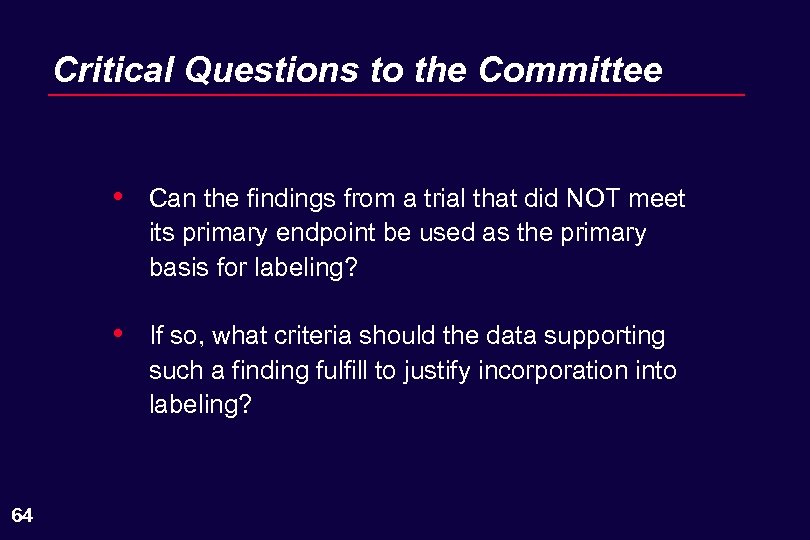 Critical Questions to the Committee

• Can the findings from a trial that did NOT meet its primary endpoint be used as the primary basis for labeling?

• If so, what criteria should the data supporting such a finding fulfill to justify incorporation into labeling?

64